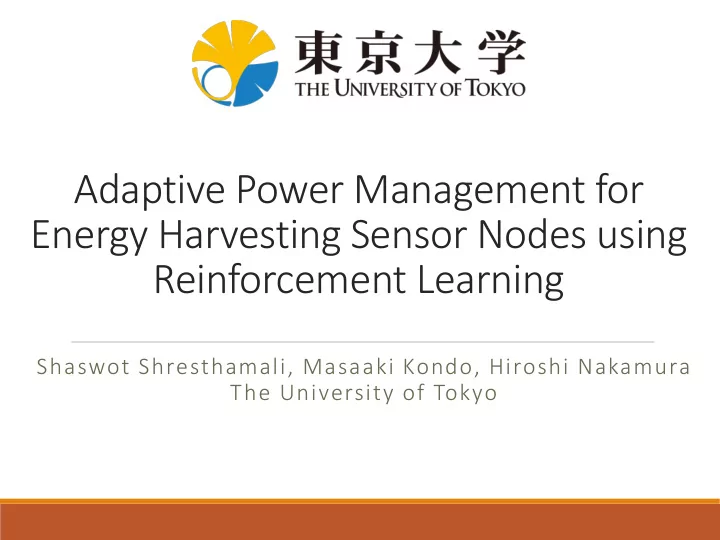 東京大学
THE UNIVERSITY OF TOKYO

Adaptive Power Management for Energy Harvesting Sensor Nodes using Reinforcement Learning

Shaswot Shresthamali, Masaaki Kondo, Hiroshi Nakamura
The University of Tokyo